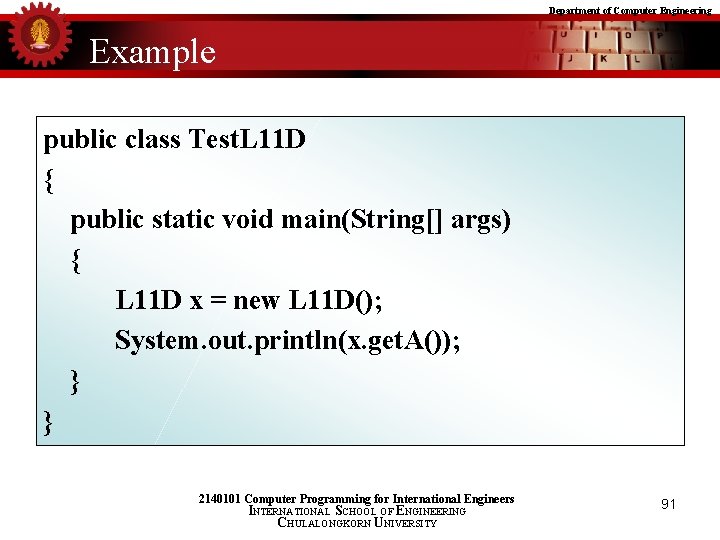 Department of Computer Engineering

Example

public class TestL11D
{
public static void main(String[] args)
{
L11D x = new L11D();
System.out.println(x.getA());
}
}

2140101 Computer Programming for International Engineers
INTERNATIONAL SCHOOL OF ENGINEERING
CHULALONGKORN UNIVERSITY

91